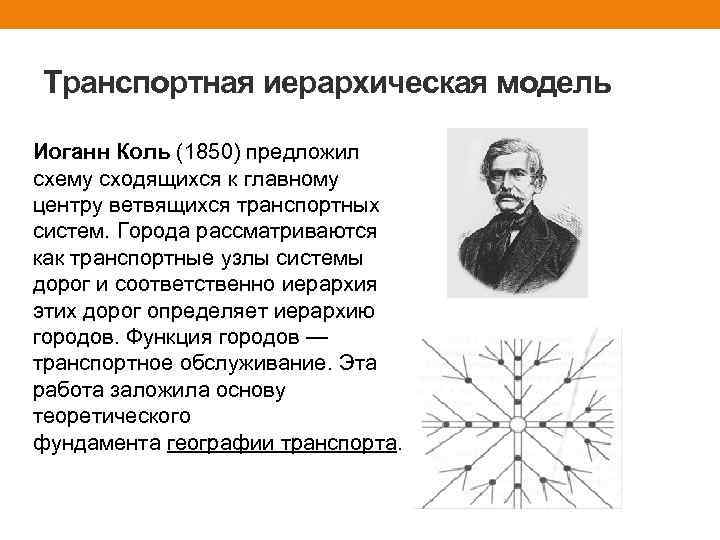 Транспортная иерархическая модель

Иоганн Коль (1850) предложил схему сходящихся к главному центру ветвящихся транспортных систем. Города рассматриваются как транспортные узлы системы дорог и соответственно иерархия этих дорог определяет иерархию городов. Функция городов — транспортное обслуживание. Эта работа заложила основу теоретического фундамента географии транспорта.